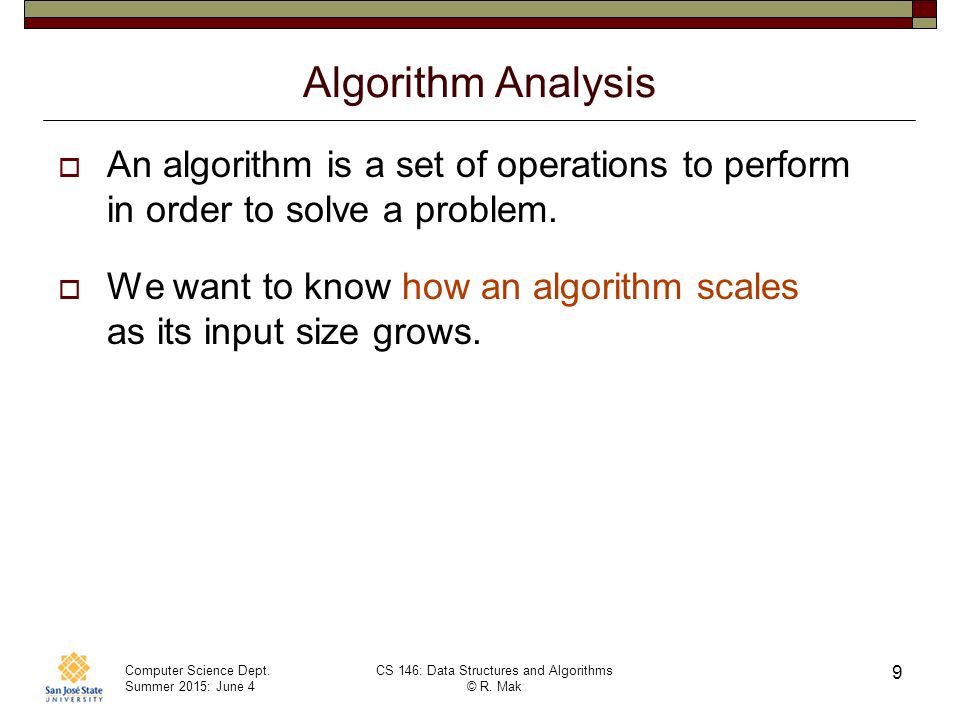 Algorithm Analysis

An algorithm is a set of operations to perform in order to solve a problem.

We want to know how an algorithm scales as its input size grows.

San José State UNIVERSITY

Computer Science Dept.
Summer 2015: June 4

CS 146: Data Structures and Algorithms
© R. Mak

9